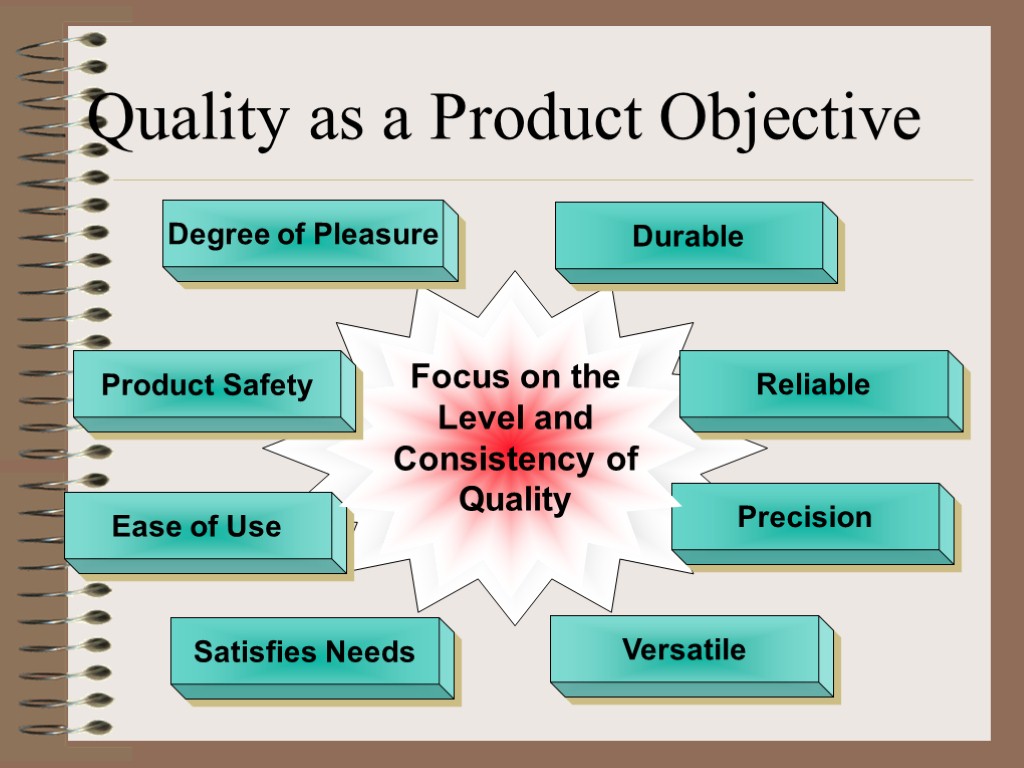 Quality as a Product Objective

Degree of Pleasure

Durable

Product Safety

Focus on the Level and Consistency of Quality

Reliable

Ease of Use

Precision

Satisfies Needs

Versatile